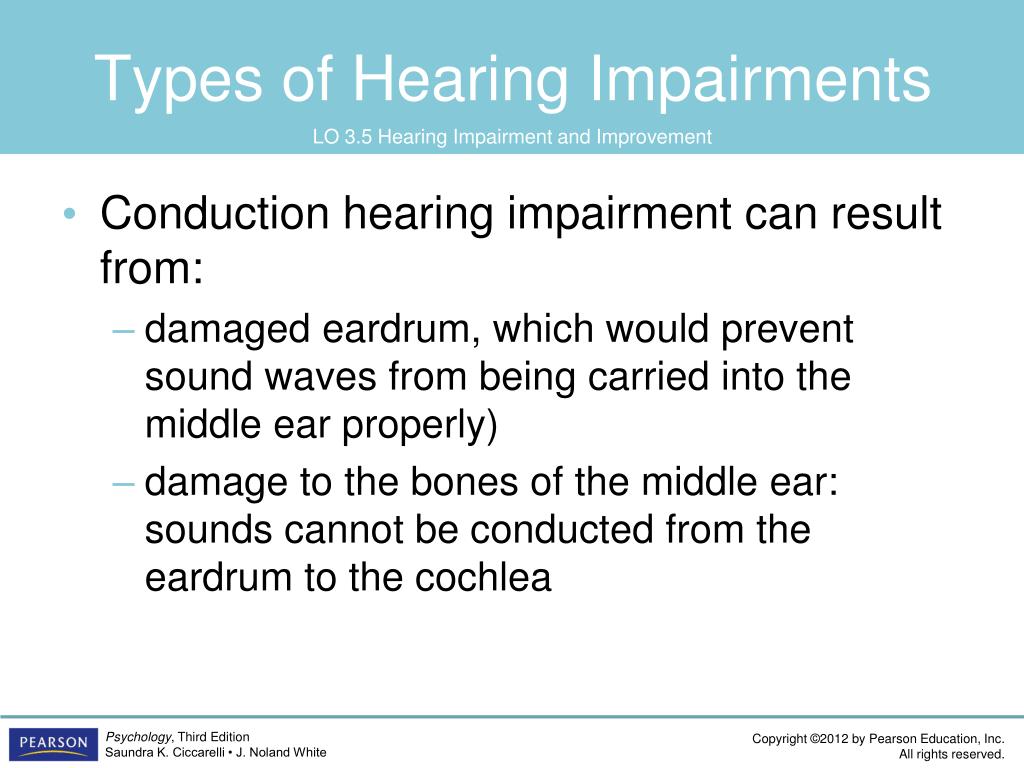 Types of Hearing Impairments

LO 3.5 Hearing Impairment and Improvement

• Conduction hearing impairment can result from:

– damaged eardrum, which would prevent sound waves from being carried into the middle ear properly)

– damage to the bones of the middle ear: sounds cannot be conducted from the eardrum to the cochlea

PEARSON

Psychology, Third Edition
Saundra K. Ciccarelli • J. Noland White

Copyright ©2012 by Pearson Education, Inc.
All rights reserved.